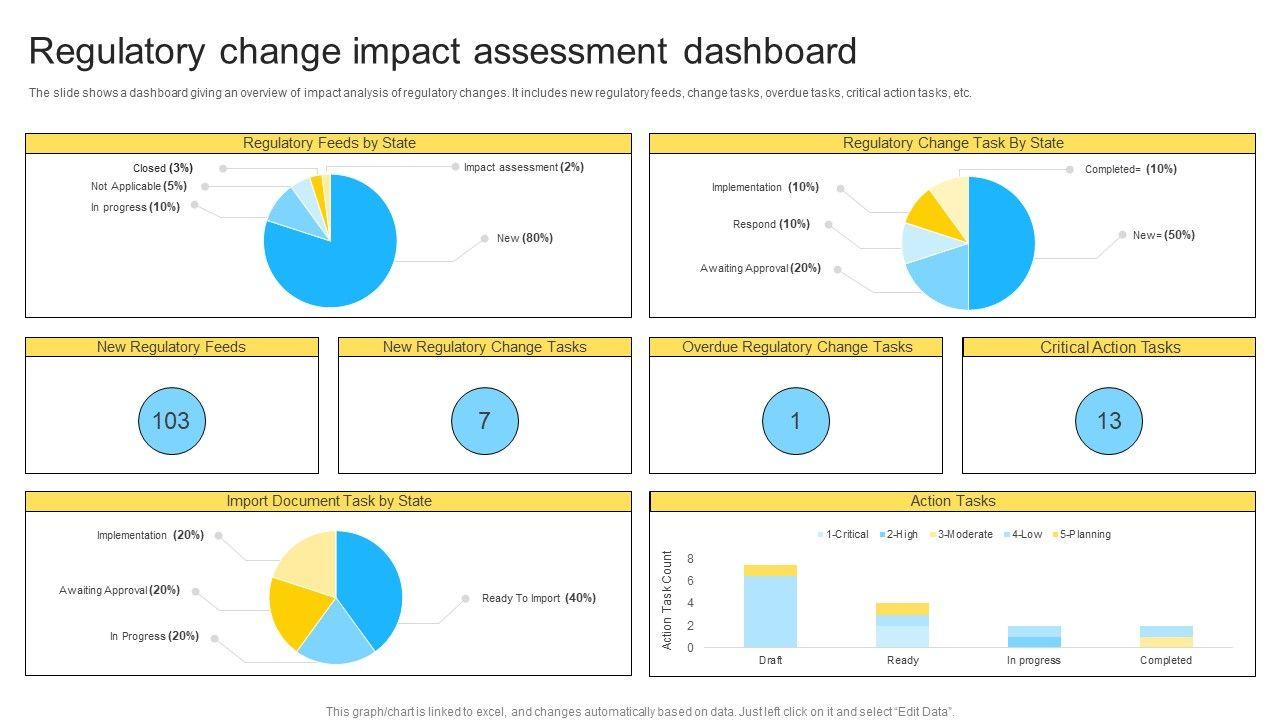 Regulatory change impact assessment dashboard

The slide shows a dashboard giving an overview of impact analysis of regulatory changes. It includes new regulatory feeds, change tasks, overdue tasks, critical action tasks, etc.

Regulatory Feeds by State

Closed (3%)
Not Applicable (5%)
In progress (10%)
Impact assessment (2%)
New (80%)

Regulatory Change Task By State

Implementation (10%)
Respond (10%)
Awaiting Approval (20%)
Completed= (10%)
New= (50%)

New Regulatory Feeds
103

New Regulatory Change Tasks
7

Overdue Regulatory Change Tasks
1

Critical Action Tasks
13

Import Document Task by State

Implementation (20%)
Awaiting Approval (20%)
In Progress (20%)
Ready To Import (40%)

Action Tasks

1-Critical 2-High 3-Moderate 4-Low 5-Planning

Action Task Count
8
6
4
2
0
Draft Ready In progress Completed

This graph/chart is linked to excel, and changes automatically based on data. Just left click on it and select "Edit Data".